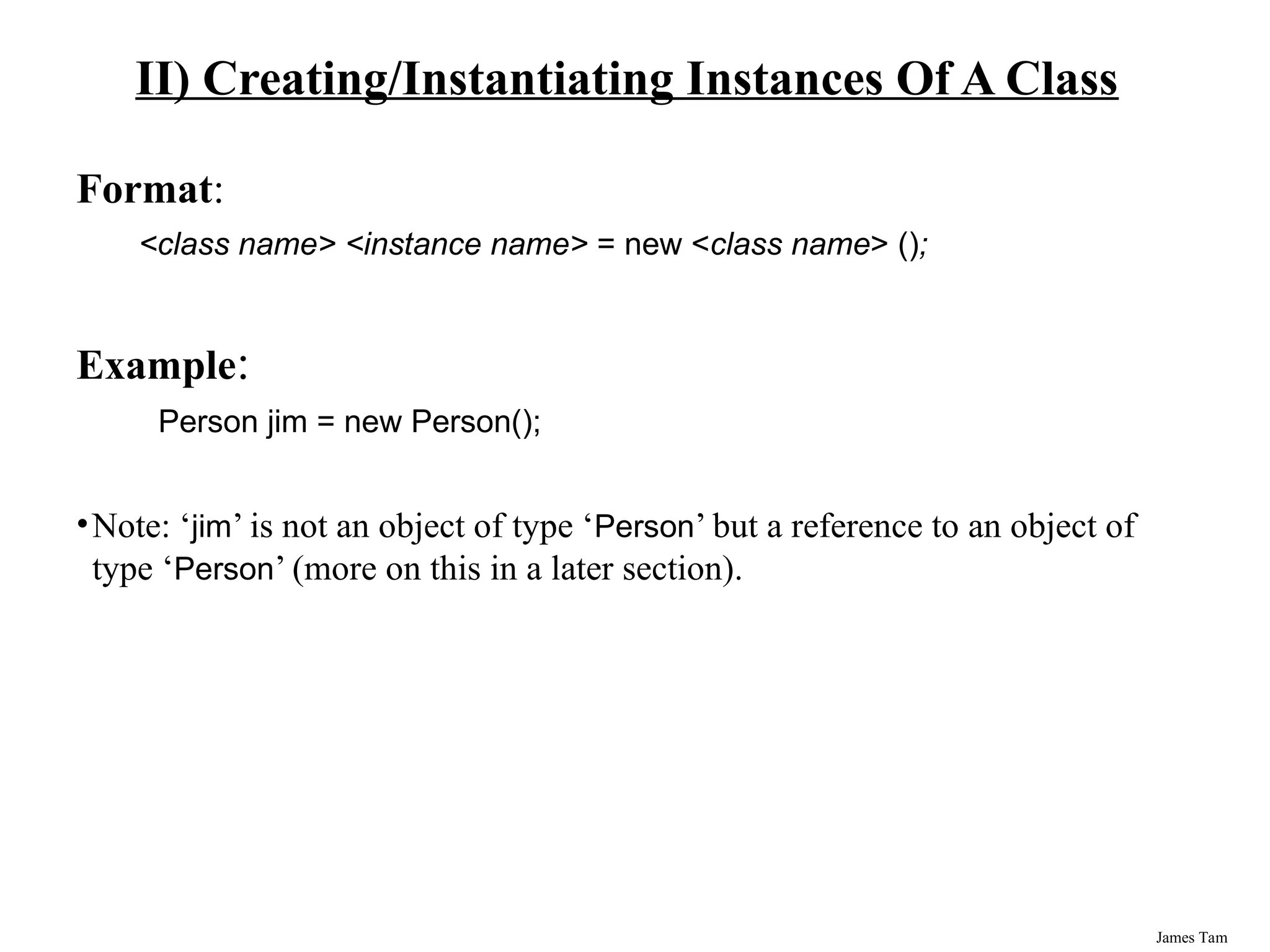 II) Creating/Instantiating Instances Of A Class

Format:

<class name> <instance name> = new <class name> ();

Example:

Person jim = new Person();

•Note: ‘jim’ is not an object of type ‘Person’ but a reference to an object of type ‘Person’ (more on this in a later section).

James Tam